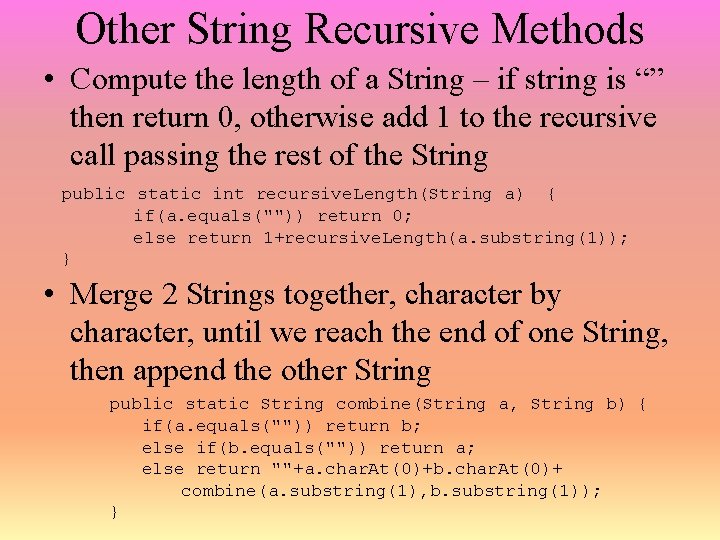 Other String Recursive Methods

• Compute the length of a String – if string is “” then return 0, otherwise add 1 to the recursive call passing the rest of the String

public static int recursiveLength(String a) {
    if(a.equals("")) return 0;
    else return 1+recursiveLength(a.substring(1));
}

• Merge 2 Strings together, character by character, until we reach the end of one String, then append the other String

public static String combine(String a, String b) {
    if(a.equals("")) return b;
    else if(b.equals("")) return a;
    else return ""+a.charAt(0)+b.charAt(0)+
        combine(a.substring(1),b.substring(1));
}